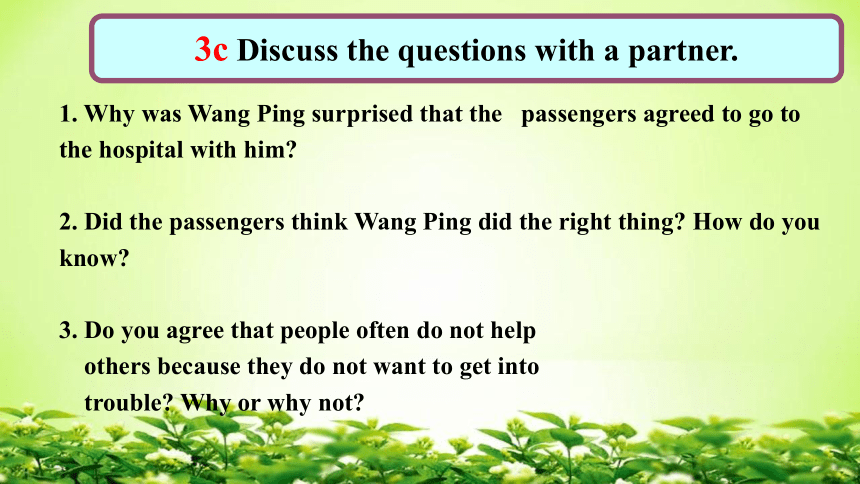 3c Discuss the questions with a partner.

1. Why was Wang Ping surprised that the passengers agreed to go to the hospital with him?

2. Did the passengers think Wang Ping did the right thing? How do you know?

3. Do you agree that people often do not help others because they do not want to get into trouble? Why or why not?